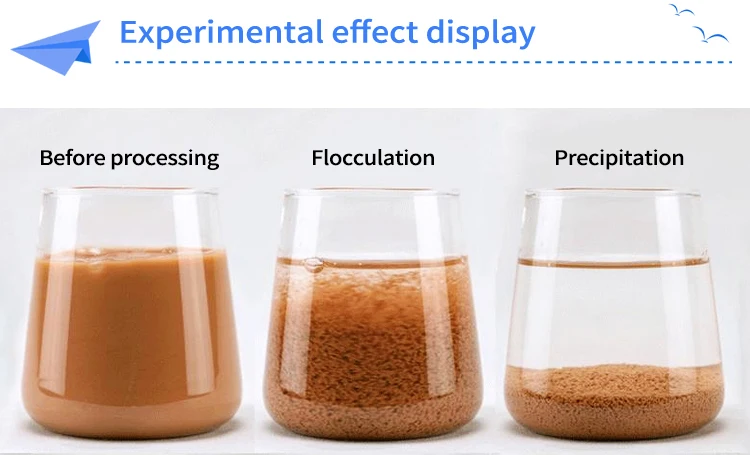 Experimental effect display

Before processing

Flocculation

Precipitation